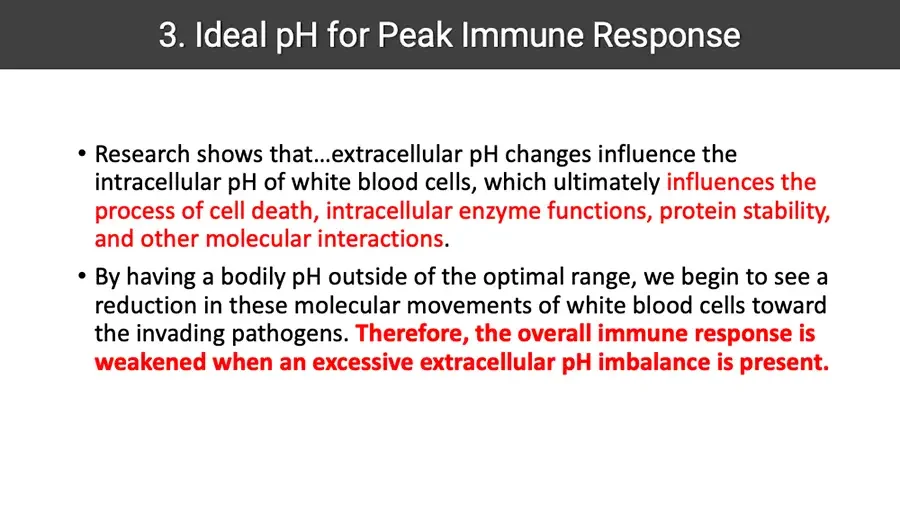 3. Ideal pH for Peak Immune Response

• Research shows that…extracellular pH changes influence the intracellular pH of white blood cells, which ultimately influences the process of cell death, intracellular enzyme functions, protein stability, and other molecular interactions.

• By having a bodily pH outside of the optimal range, we begin to see a reduction in these molecular movements of white blood cells toward the invading pathogens. Therefore, the overall immune response is weakened when an excessive extracellular pH imbalance is present.